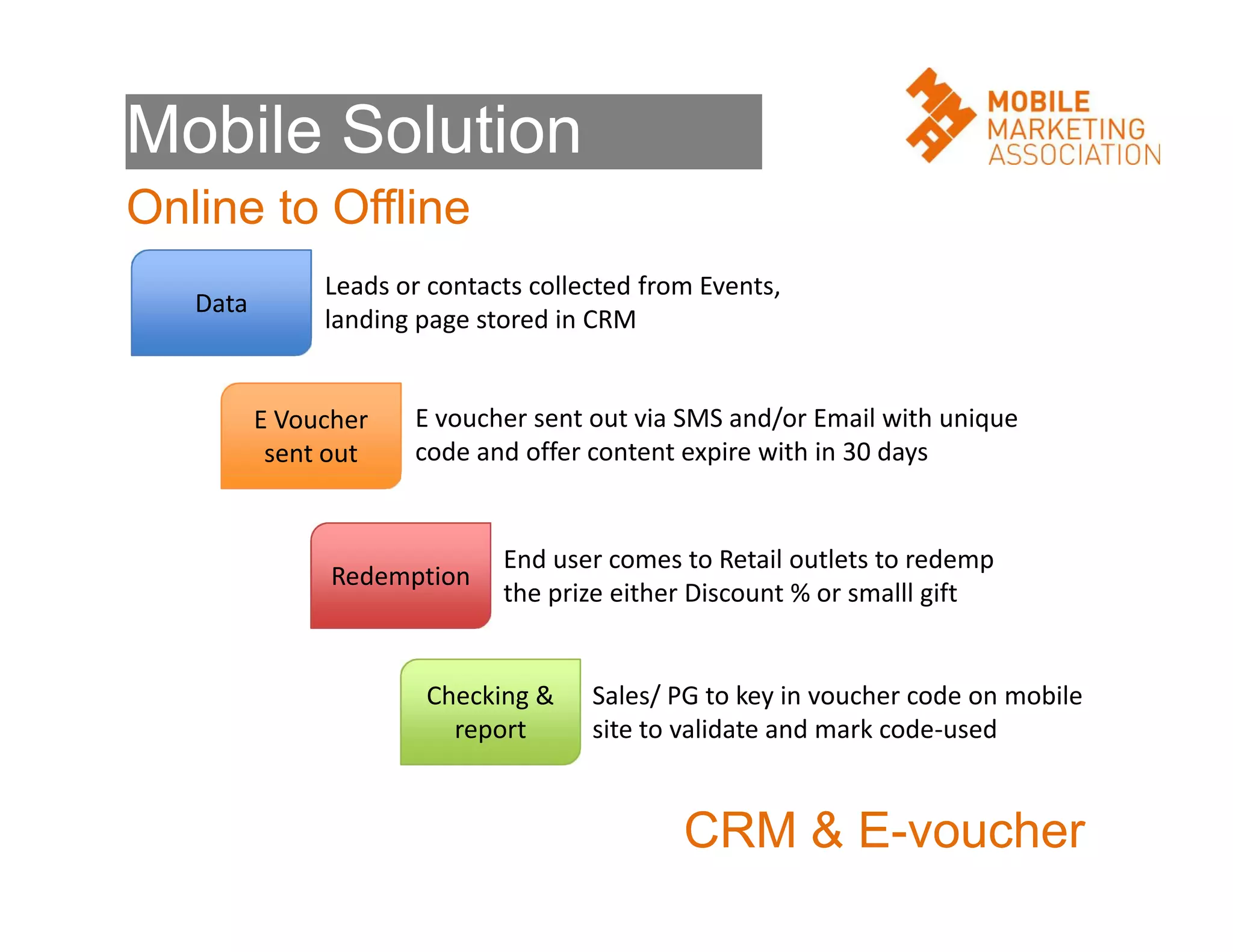 Mobile Solution

MOBILE MARKETING ASSOCIATION

Online to Offline

Data

Leads or contacts collected from Events, landing page stored in CRM

E Voucher sent out

E voucher sent out via SMS and/or Email with unique code and offer content expire with in 30 days

Redemption

End user comes to Retail outlets to redemp the prize either Discount % or smalll gift

Checking & report

Sales/ PG to key in voucher code on mobile site to validate and mark code-used

CRM & E-voucher